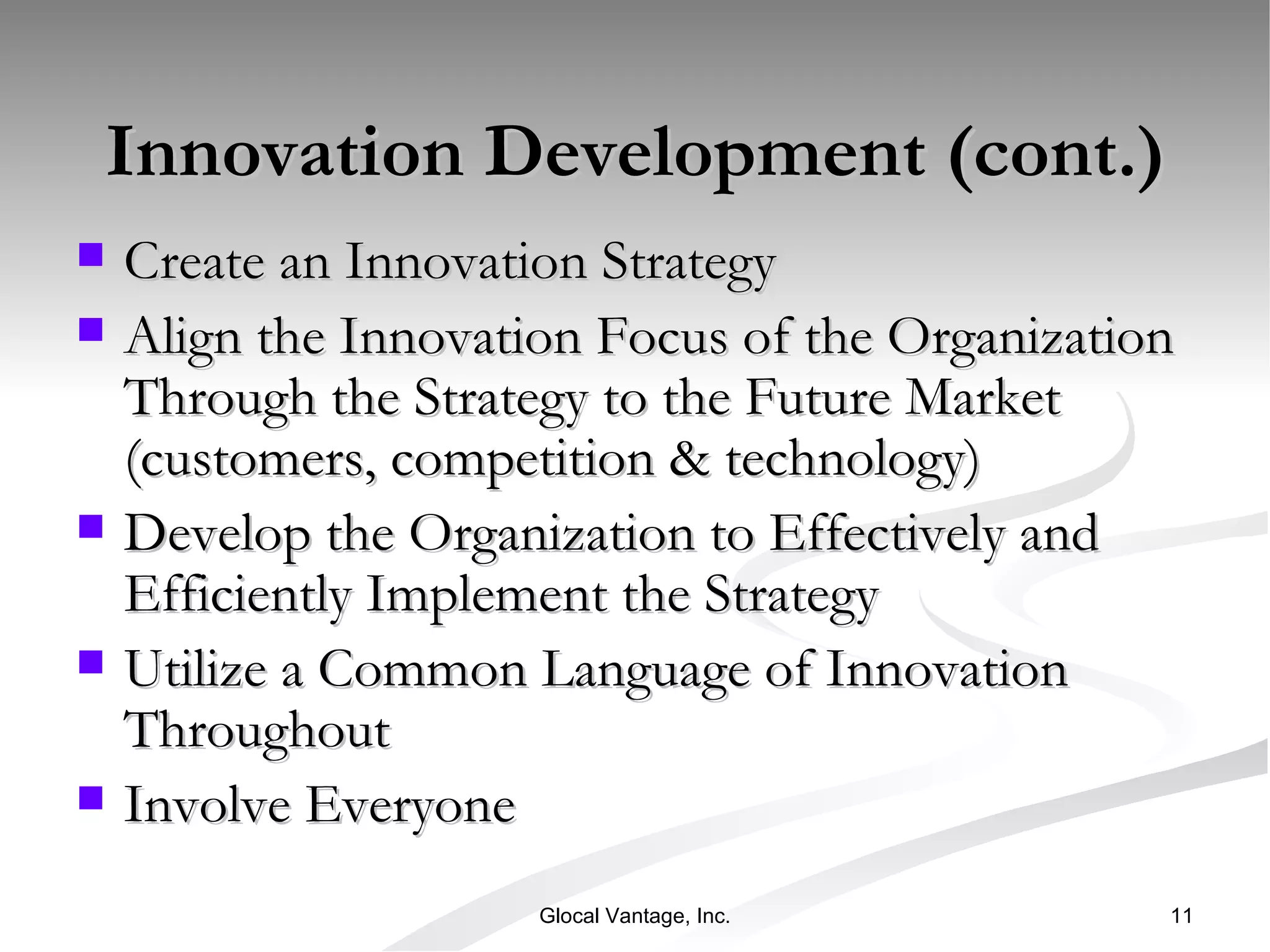 Innovation Development (cont.)

- Create an Innovation Strategy
- Align the Innovation Focus of the Organization Through the Strategy to the Future Market (customers, competition & technology)
- Develop the Organization to Effectively and Efficiently Implement the Strategy
- Utilize a Common Language of Innovation Throughout
- Involve Everyone

Glocal Vantage, Inc.

11